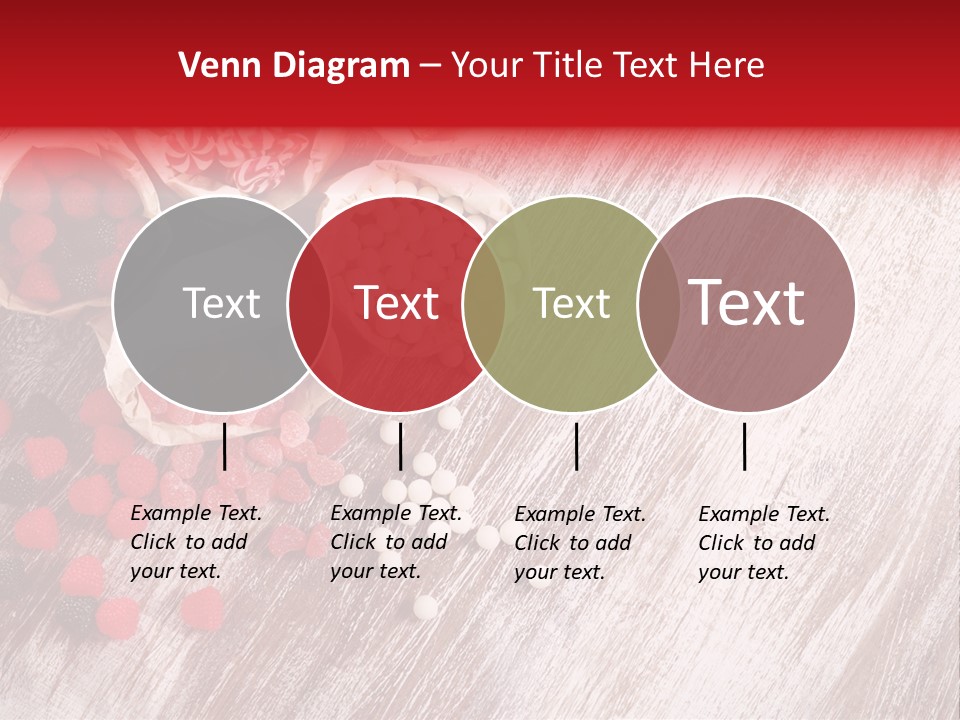 Venn Diagram – Your Title Text Here

Text

Text

Text

Text

Example Text. Click to add your text.

Example Text. Click to add your text.

Example Text. Click to add your text.

Example Text. Click to add your text.